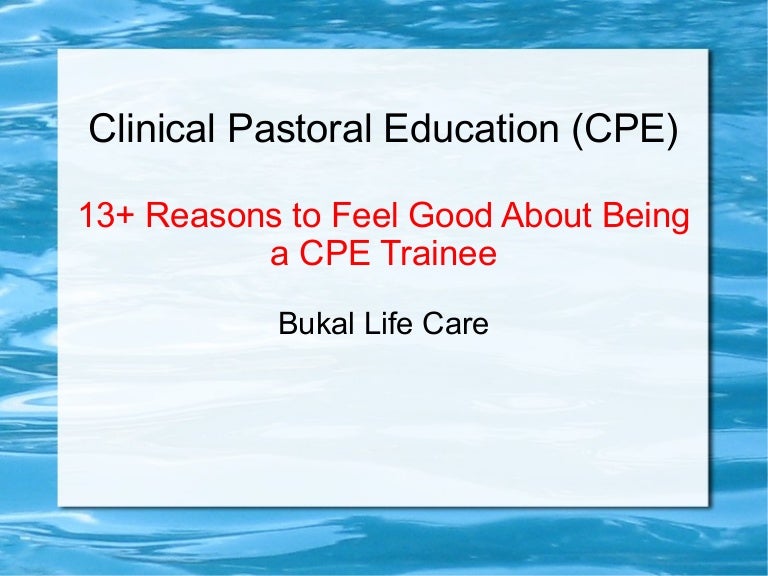 Clinical Pastoral Education (CPE)

13+ Reasons to Feel Good About Being a CPE Trainee

Bukal Life Care